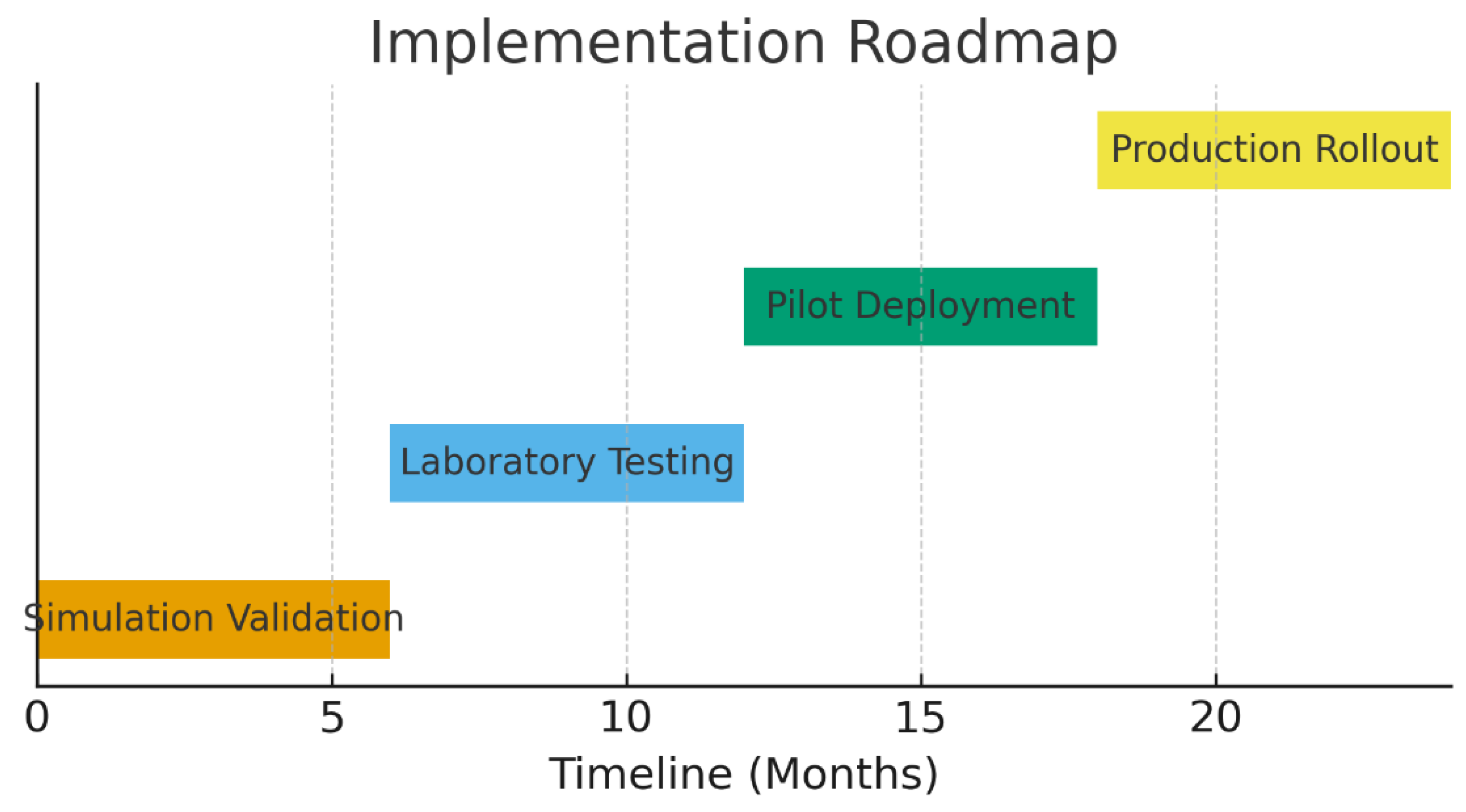 Implementation Roadmap

Production Rollout

Pilot Deployment

Laboratory Testing

Simulation Validation

0
5
10
15
20

Timeline (Months)